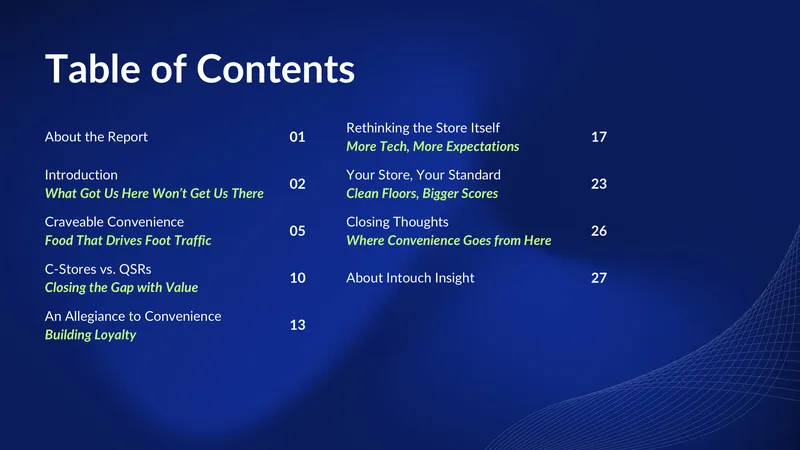 Table of Contents

About the Report 01

Introduction
What Got Us Here Won't Get Us There 02

Craveable Convenience
Food That Drives Foot Traffic 05

C-Stores vs. QSRs
Closing the Gap with Value 10

An Allegiance to Convenience
Building Loyalty 13

Rethinking the Store Itself
More Tech, More Expectations 17

Your Store, Your Standard
Clean Floors, Bigger Scores 23

Closing Thoughts
Where Convenience Goes from Here 26

About Intouch Insight 27